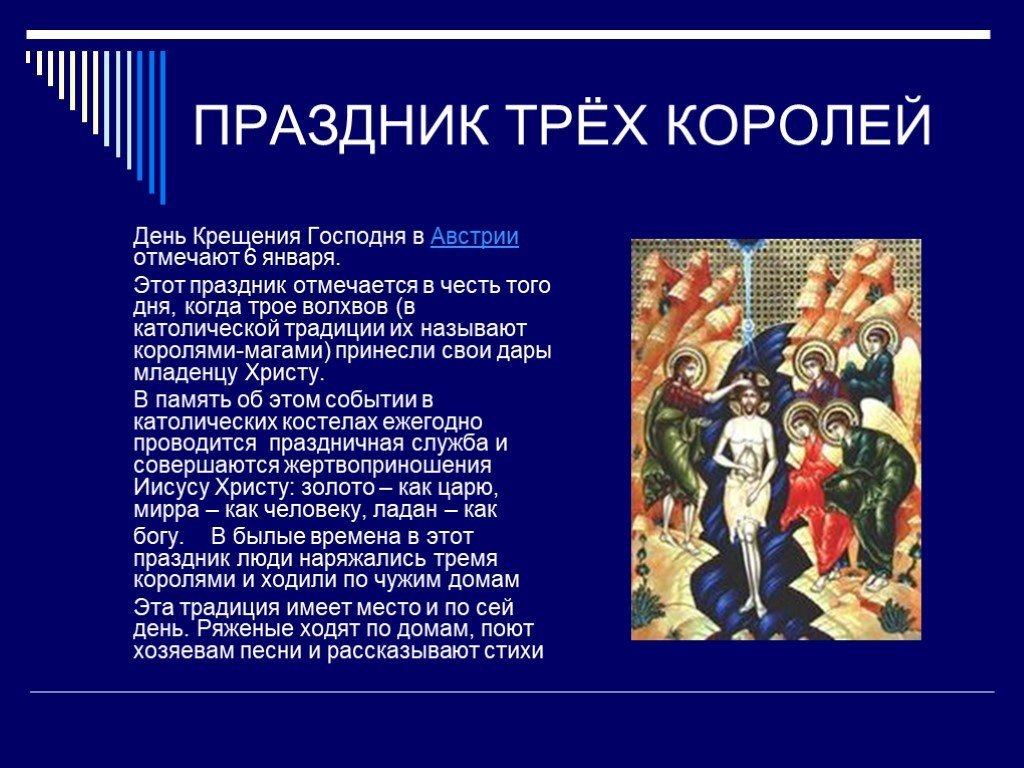 ПРАЗДНИК ТРЁХ КОРОЛЕЙ

День Крещения Господня в Австрии отмечают 6 января.

Этот праздник отмечается в честь того дня, когда трое волхвов (в католической традиции их называют королями-магами) принесли свои дары младенцу Христу.

В память об этом событии в католических костелах ежегодно проводится праздничная служба и совершаются жертвоприношения Иисусу Христу: золото – как царю, мирра – как человеку, ладан – как богу. В былые времена в этот праздник люди наряжались тремя королями и ходили по чужим домам

Эта традиция имеет место и по сей день. Ряженые ходят по домам, поют хозяевам песни и рассказывают стихи